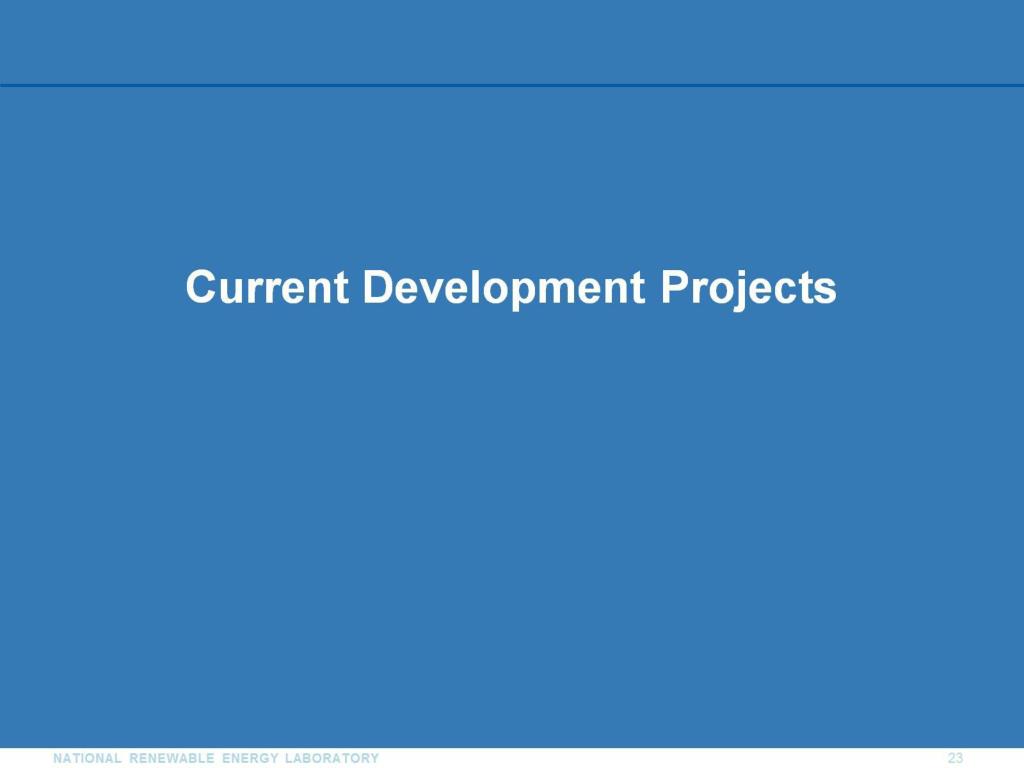 Current Development Projects

NATIONAL RENEWABLE ENERGY LABORATORY

23